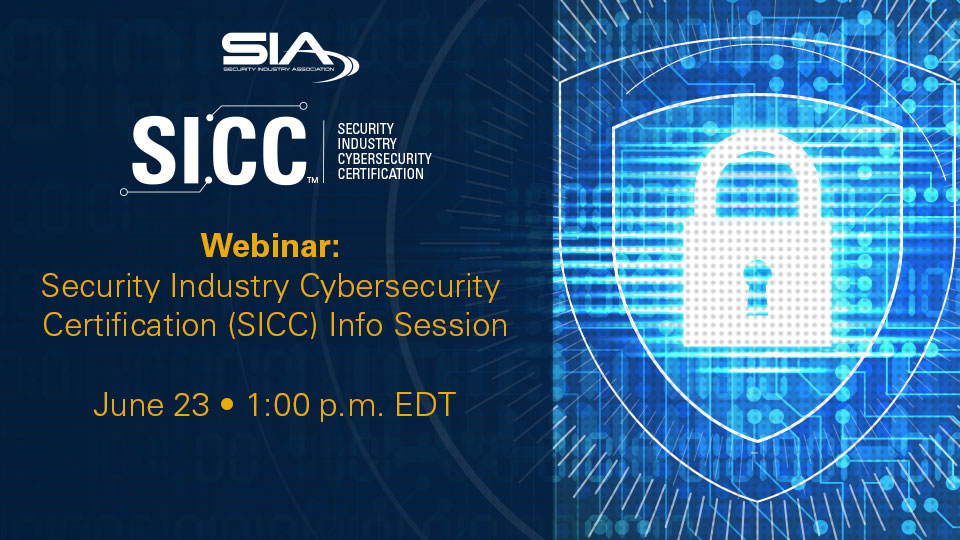 SIA
SECURITY INDUSTRY ASSOCIATION

SICC™
SECURITY INDUSTRY CYBERSECURITY CERTIFICATION

Webinar:
Security Industry Cybersecurity Certification (SICC) Info Session

June 23 • 1:00 p.m. EDT